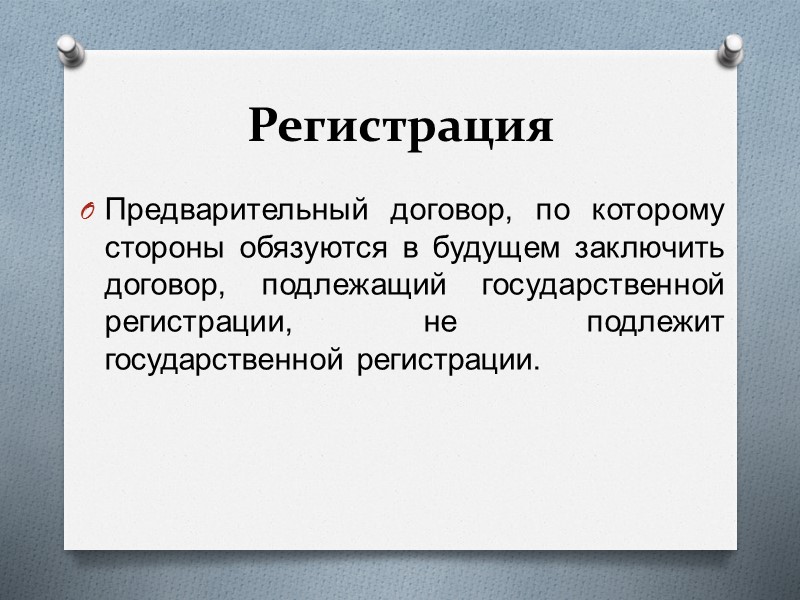 Регистрация

Предварительный договор, по которому стороны обязуются в будущем заключить договор, подлежащий государственной регистрации, не подлежит государственной регистрации.